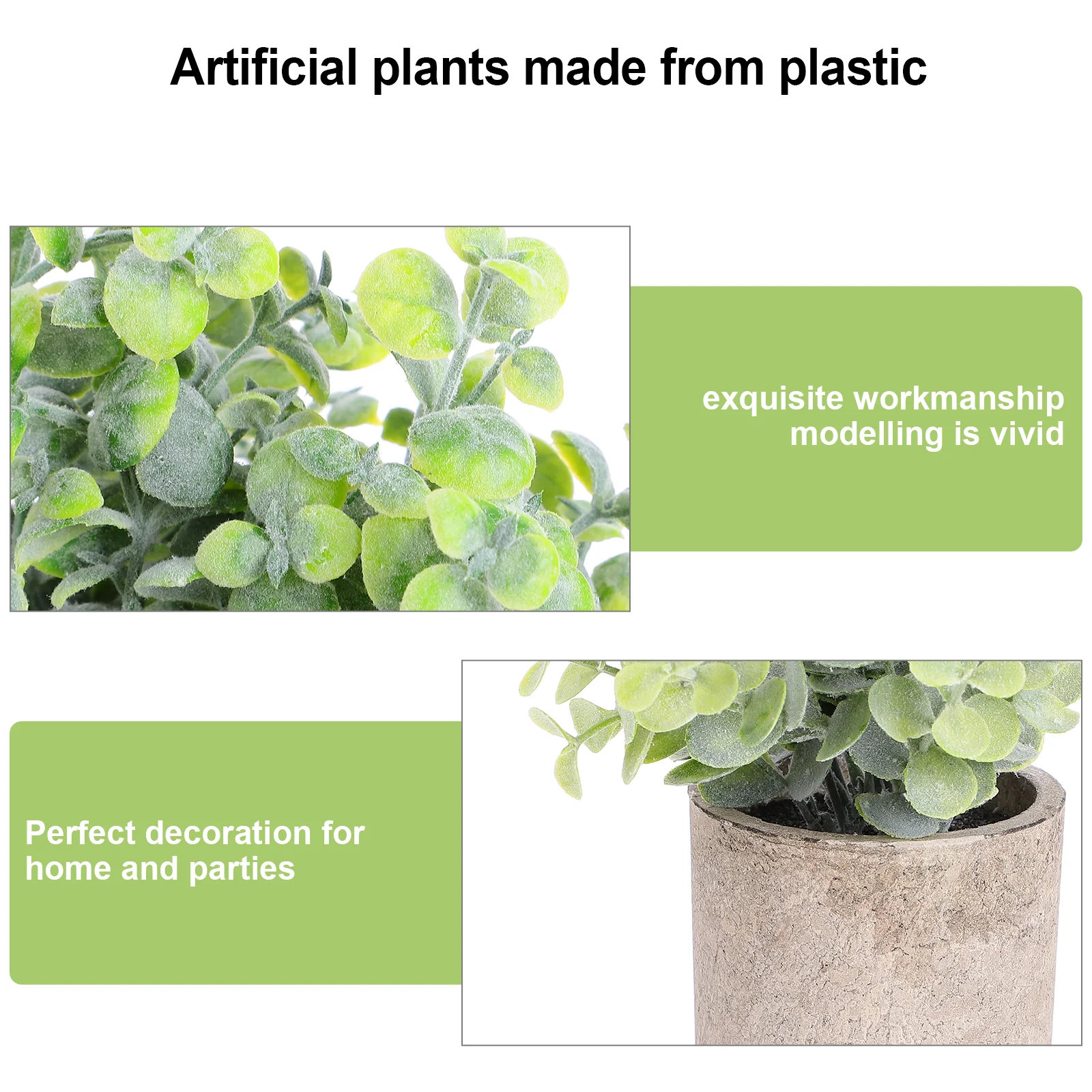 Artificial plants made from plastic

exquisite workmanship
modelling is vivid

Perfect decoration for
home and parties